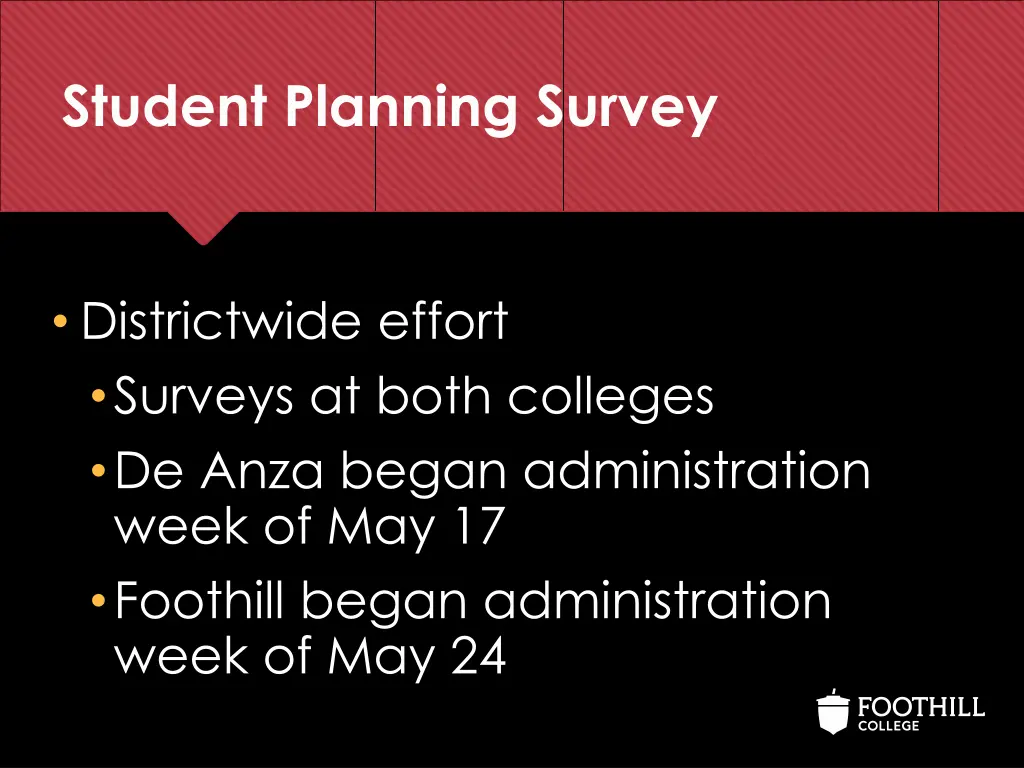 Student Planning Survey

• Districtwide effort
  • Surveys at both colleges
  • De Anza began administration week of May 17
  • Foothill began administration week of May 24

FOOTHILL COLLEGE